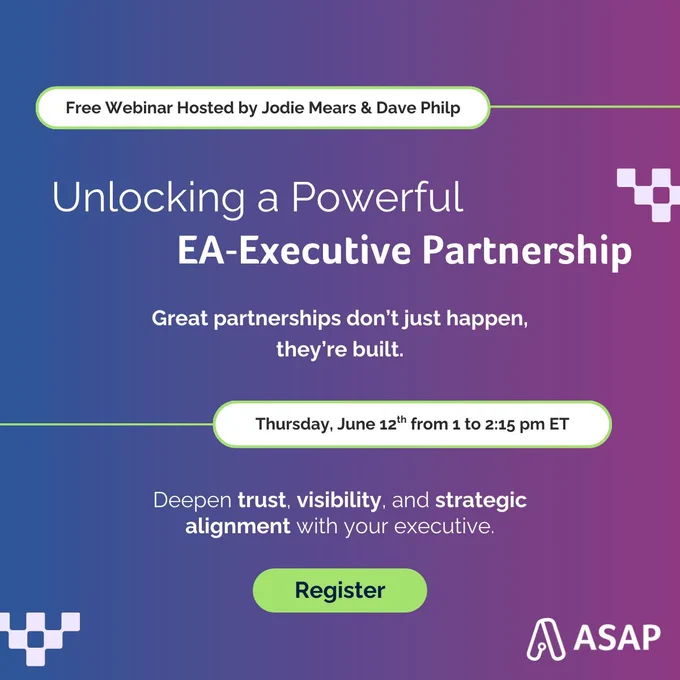 Free Webinar Hosted by Jodie Mears & Dave Philp

Unlocking a Powerful
EA-Executive Partnership

Great partnerships don't just happen, they're built.

Thursday, June 12th from 1 to 2:15 pm ET

Deepen trust, visibility, and strategic alignment with your executive.

Register

ASAP